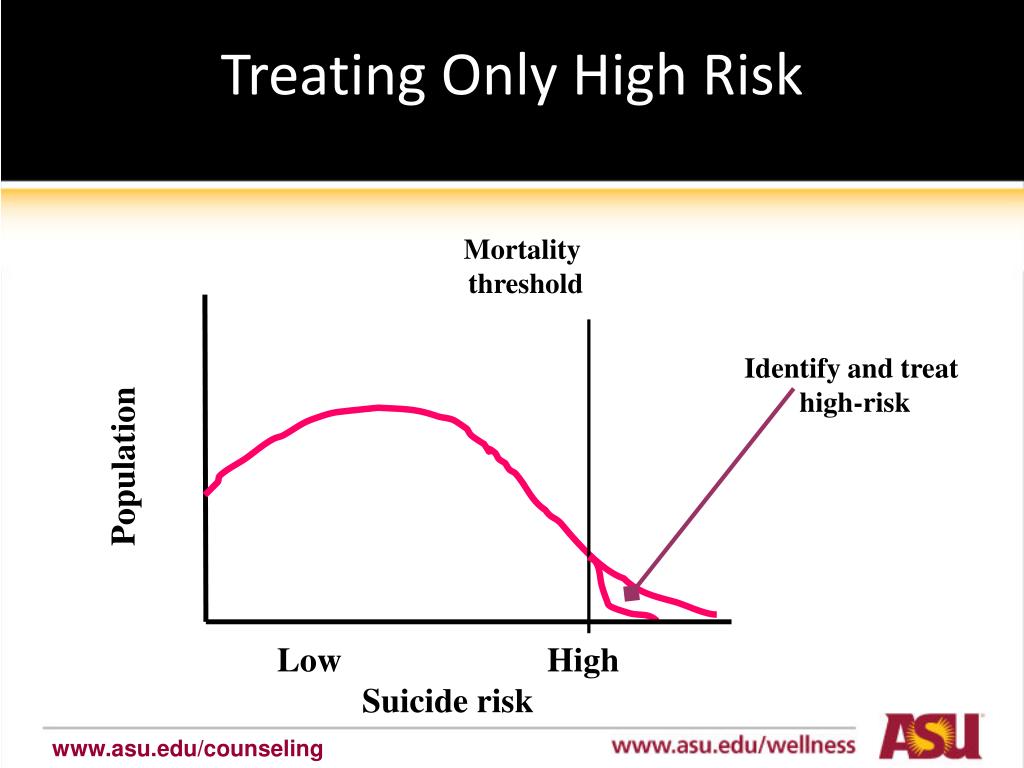 Treating Only High Risk

Mortality threshold

Identify and treat high-risk

Population

Low

High

Suicide risk

www.asu.edu/counseling

www.asu.edu/wellness

ASU